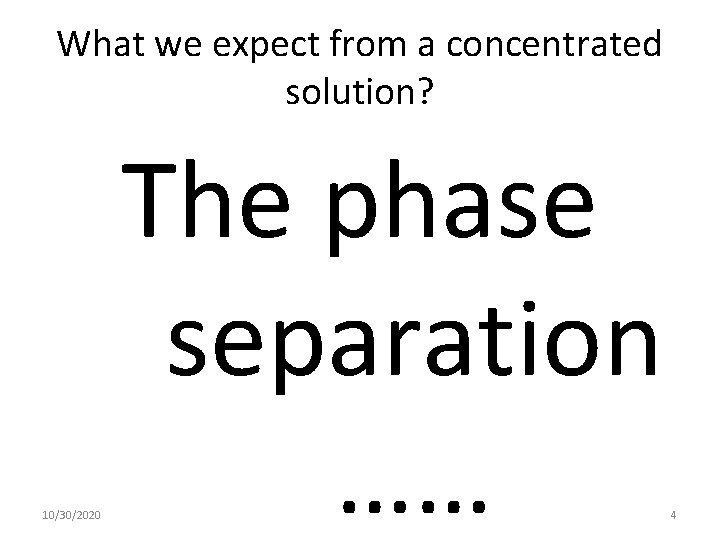 What we expect from a concentrated solution?

The phase separation

……

10/30/2020

4